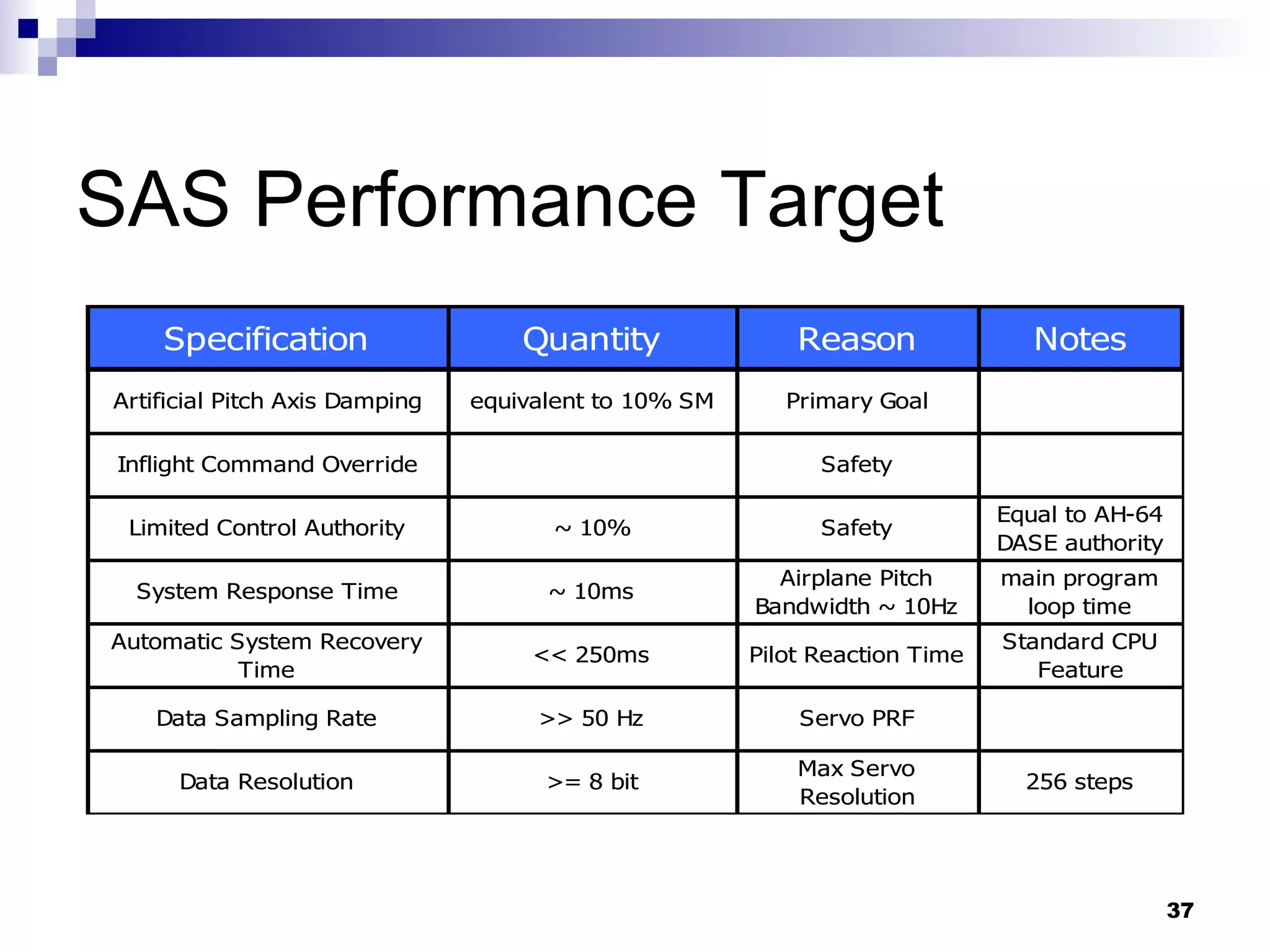 SAS Performance Target

| Specification | Quantity | Reason | Notes |
|---|---|---|---|
| Artificial Pitch Axis Damping | equivalent to 10% SM | Primary Goal | |
| Inflight Command Override | | Safety | |
| Limited Control Authority | ~ 10% | Safety | Equal to AH-64 DASE authority |
| System Response Time | ~ 10ms | Airplane Pitch Bandwidth ~ 10Hz | main program loop time |
| Automatic System Recovery Time | << 250ms | Pilot Reaction Time | Standard CPU Feature |
| Data Sampling Rate | >> 50 Hz | Servo PRF | |
| Data Resolution | >= 8 bit | Max Servo Resolution | 256 steps |

37